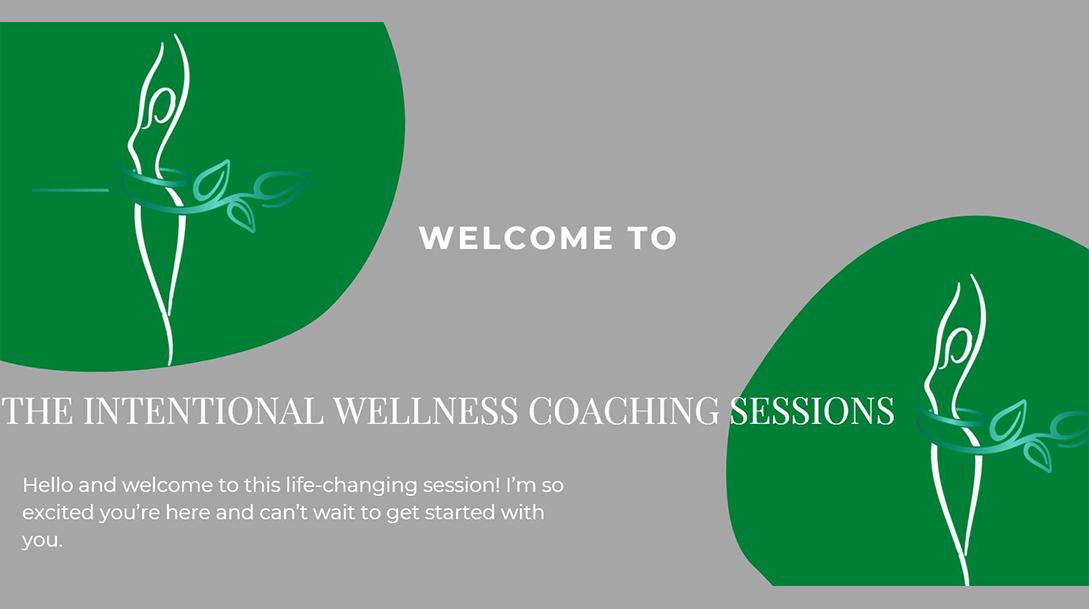 WELCOME TO

THE INTENTIONAL WELLNESS COACHING SESSIONS

Hello and welcome to this life-changing session! I'm so excited you're here and can't wait to get started with you.